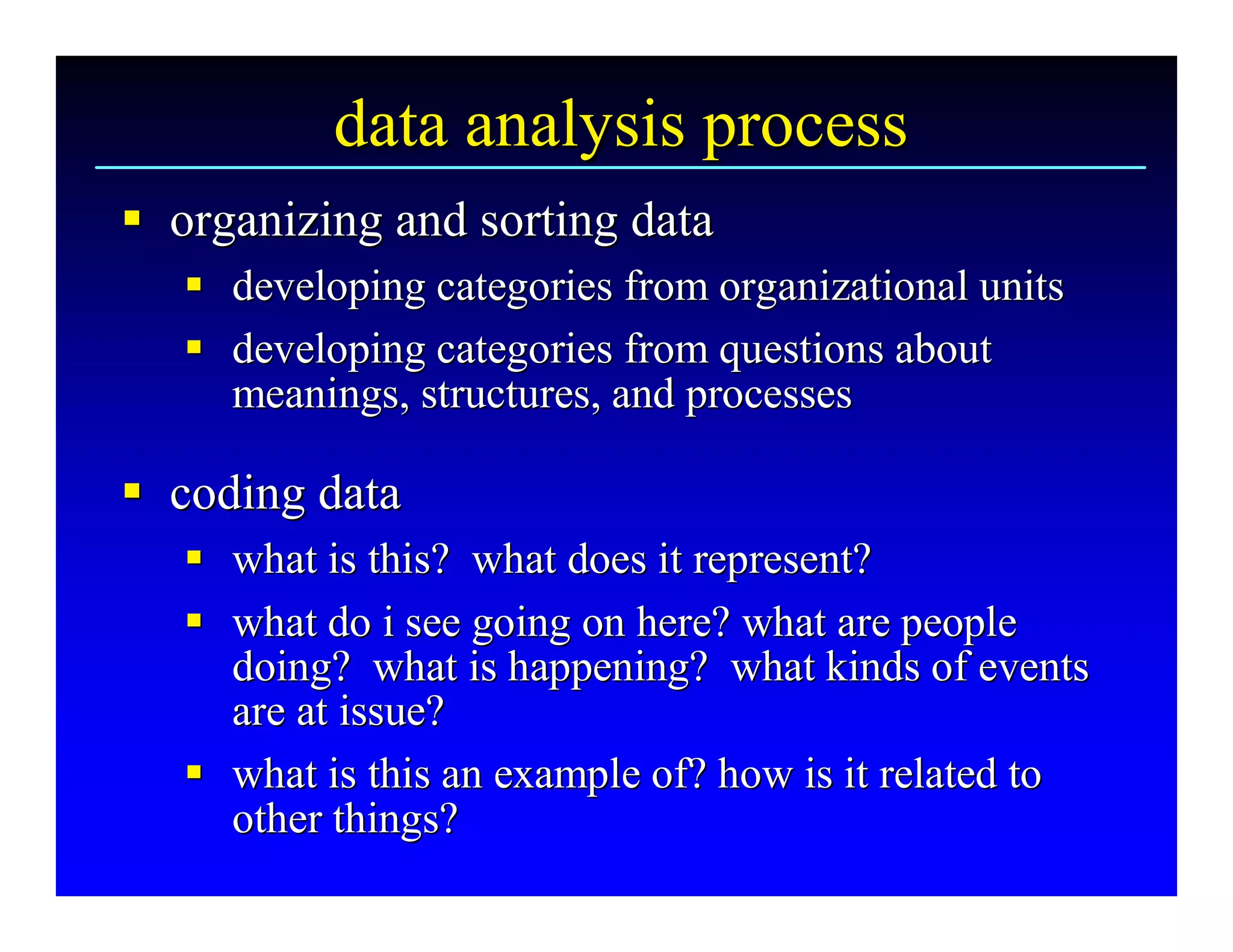 data analysis process

- organizing and sorting data
  - developing categories from organizational units
  - developing categories from questions about meanings, structures, and processes

- coding data
  - what is this? what does it represent?
  - what do i see going on here? what are people doing? what is happening? what kinds of events are at issue?
  - what is this an example of? how is it related to other things?